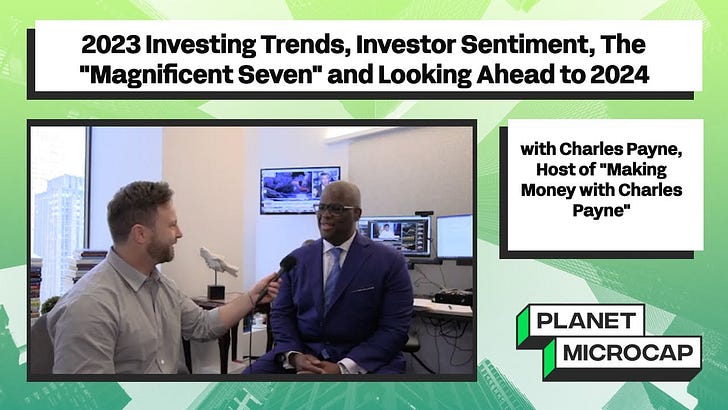 2023 Investing Trends, Investor Sentiment, The "Magnificent Seven" and Looking Ahead to 2024

with Charles Payne, Host of "Making Money with Charles Payne"

PLANET
MICROCAP